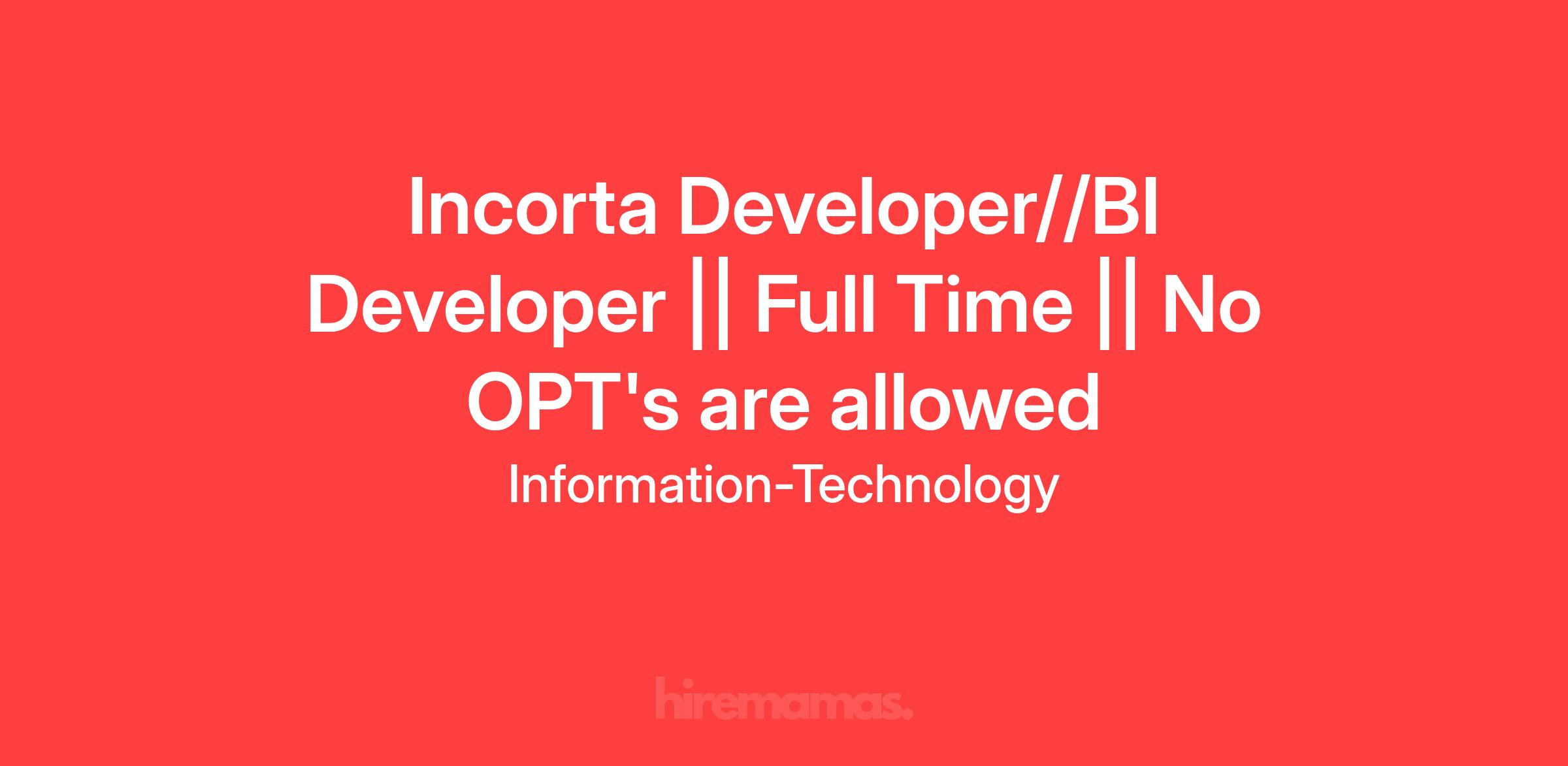 Incorta Developer//BI Developer || Full Time || No OPT's are allowed

Information-Technology

hiremamas.